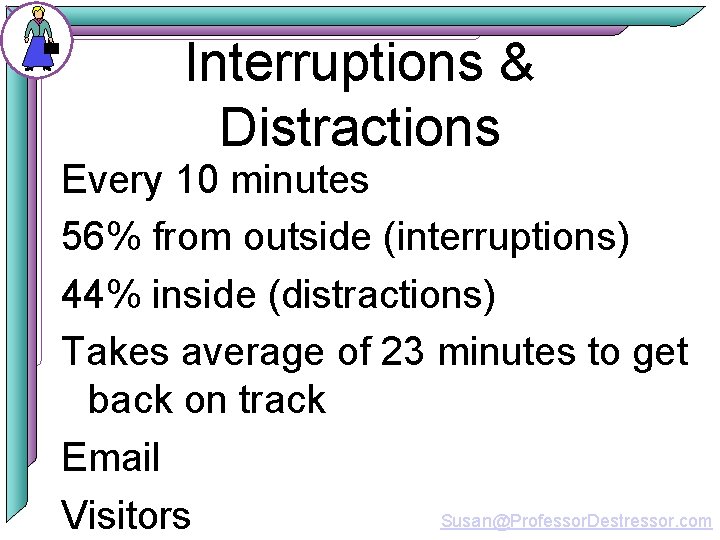 Interruptions & Distractions

Every 10 minutes

56% from outside (interruptions)

44% inside (distractions)

Takes average of 23 minutes to get back on track

Email

Visitors

Susan@ProfessorDestressor.com